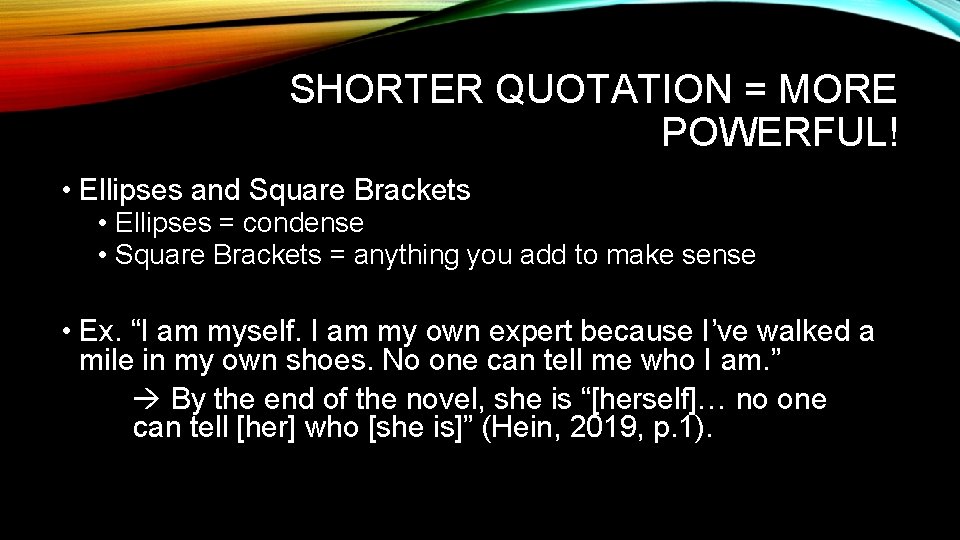 SHORTER QUOTATION = MORE POWERFUL!

• Ellipses and Square Brackets
• Ellipses = condense
• Square Brackets = anything you add to make sense

• Ex. “I am myself. I am my own expert because I’ve walked a mile in my own shoes. No one can tell me who I am.”
→ By the end of the novel, she is “[herself]… no one can tell [her] who [she is]” (Hein, 2019, p.1).